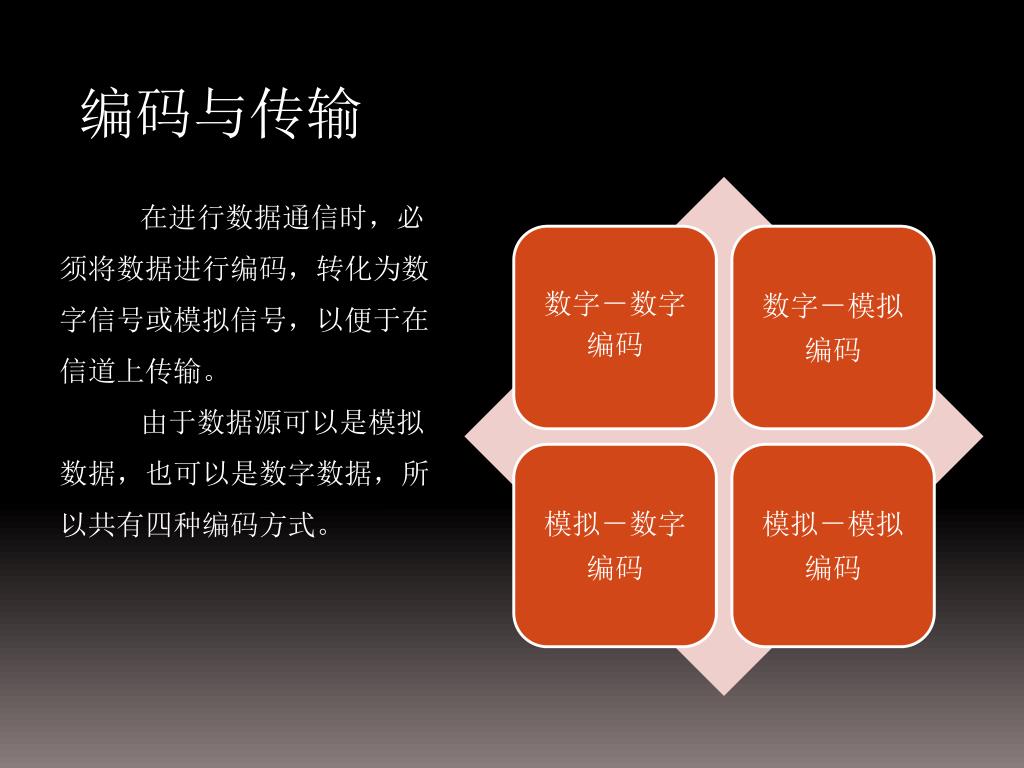 编码与传输

在进行数据通信时，必须将数据进行编码，转化为数字信号或模拟信号，以便于在信道上传输。

由于数据源可以是模拟数据，也可以是数字数据，所以共有四种编码方式。

数字－数字编码

数字－模拟编码

模拟－数字编码

模拟－模拟编码